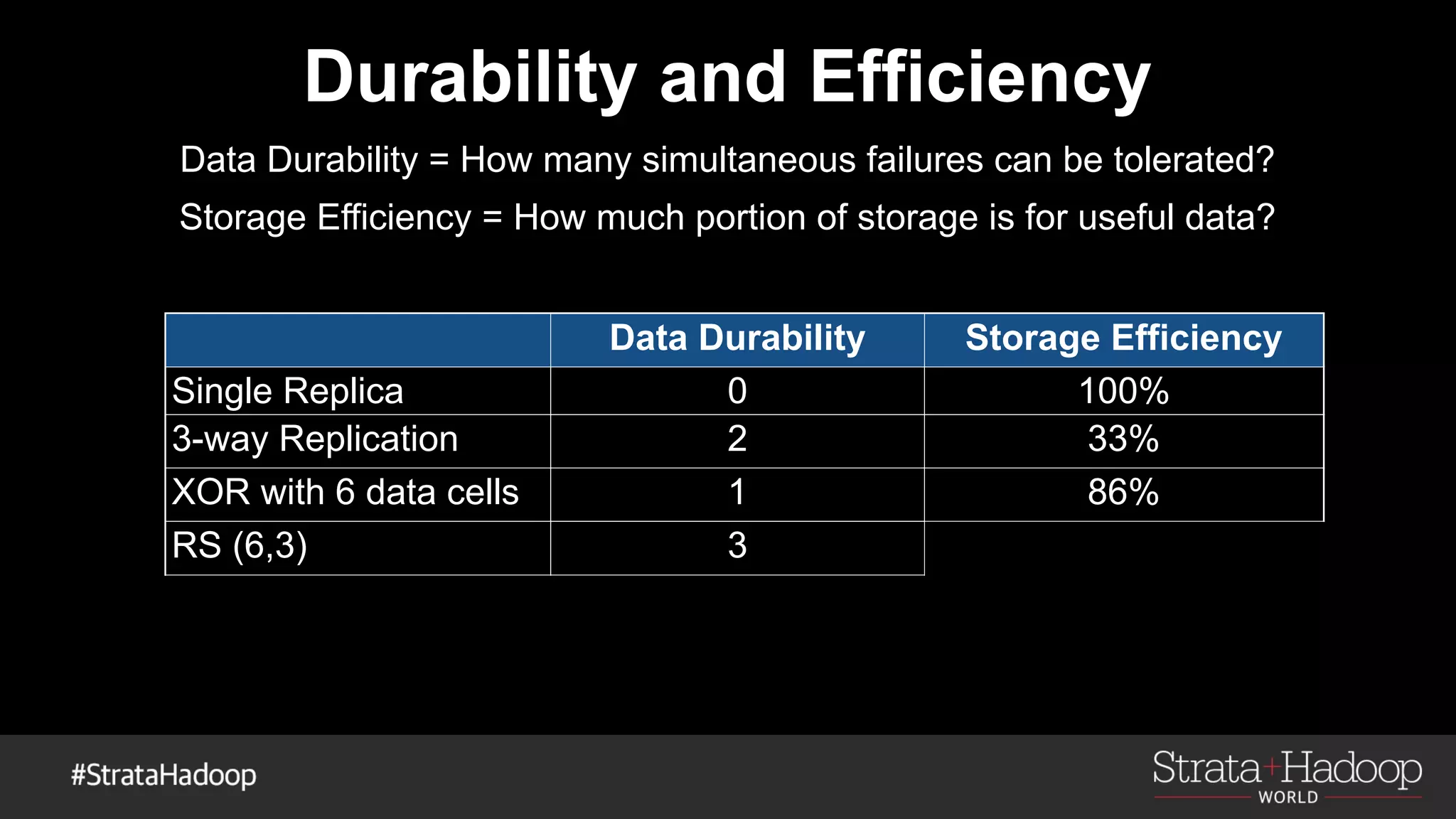 Durability and Efficiency

Data Durability = How many simultaneous failures can be tolerated?

Storage Efficiency = How much portion of storage is for useful data?

| | Data Durability | Storage Efficiency |
|---|---|---|
| Single Replica | 0 | 100% |
| 3-way Replication | 2 | 33% |
| XOR with 6 data cells | 1 | 86% |
| RS (6,3) | 3 | |

#StrataHadoop

Strata+Hadoop WORLD